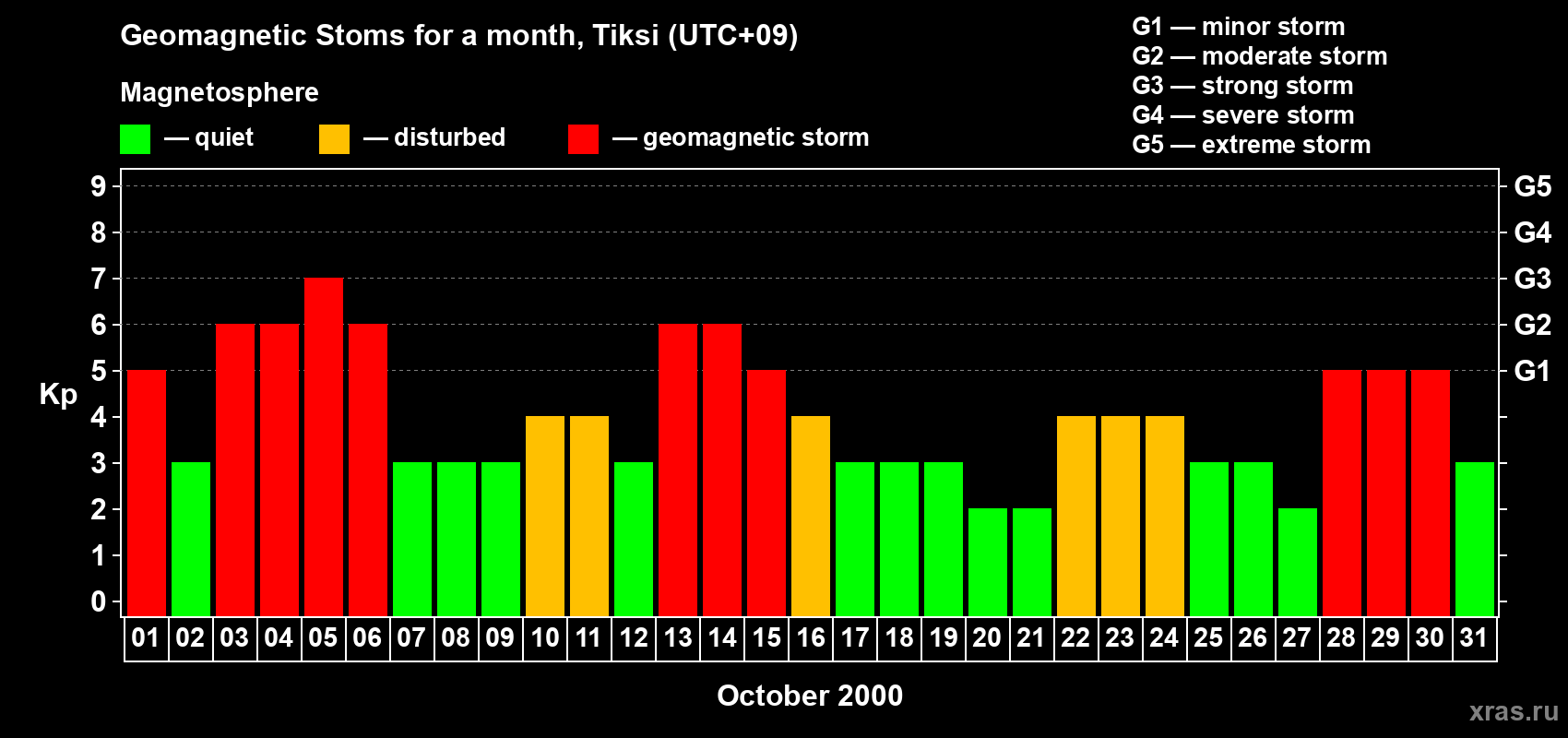 Geomagnetic Stoms for a month, Tiksi (UTC+09)

Magnetosphere

— quiet — disturbed — geomagnetic storm

G1 — minor storm
G2 — moderate storm
G3 — strong storm
G4 — severe storm
G5 — extreme storm

Kp

9
8
7
6
5
4
3
2
1
0

G5
G4
G3
G2
G1

01 02 03 04 05 06 07 08 09 10 11 12 13 14 15 16 17 18 19 20 21 22 23 24 25 26 27 28 29 30 31

October 2000

xras.ru